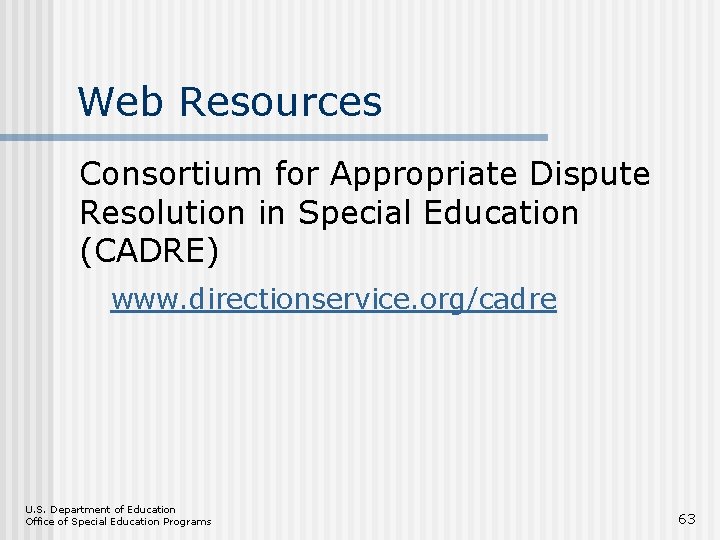 Web Resources

Consortium for Appropriate Dispute Resolution in Special Education (CADRE)

www.directionservice.org/cadre

U.S. Department of Education
Office of Special Education Programs

63